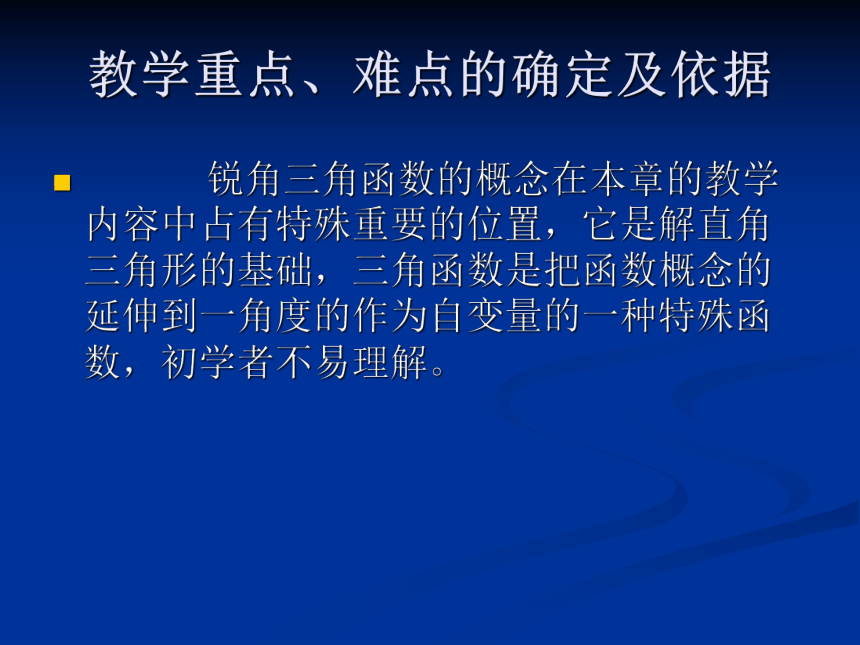 教学重点、难点的确定及依据

锐角三角函数的概念在本章的教学内容中占有特殊重要的位置，它是解直角三角形的基础，三角函数是把函数概念的延伸到一角度的作为自变量的一种特殊函数，初学者不易理解。